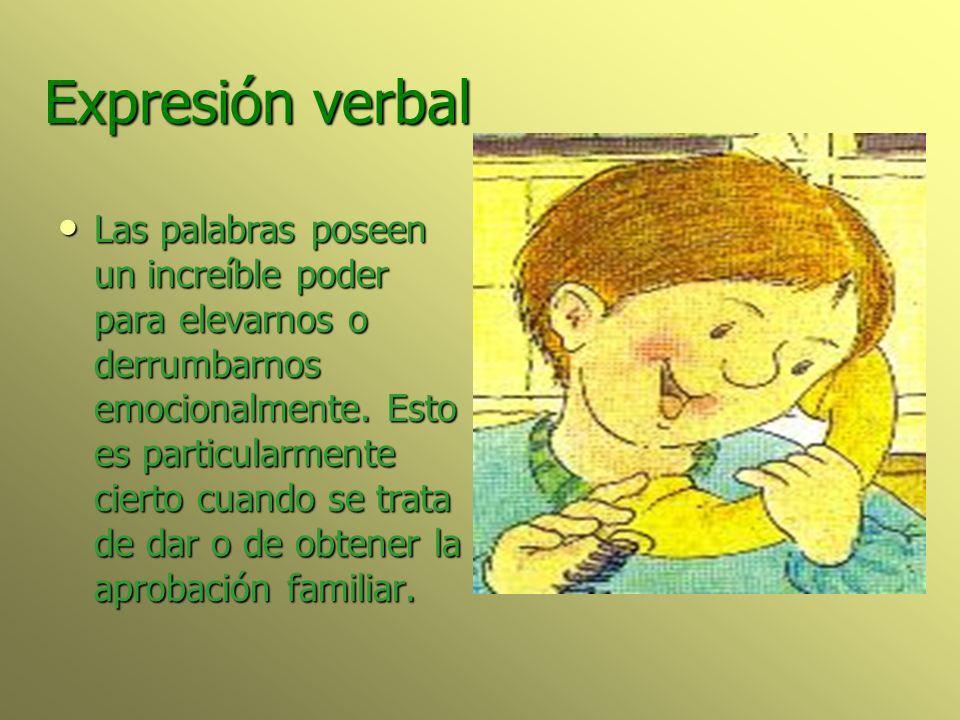 Expresión verbal

• Las palabras poseen un increíble poder para elevarnos o derrumbarnos emocionalmente. Esto es particularmente cierto cuando se trata de dar o de obtener la aprobación familiar.